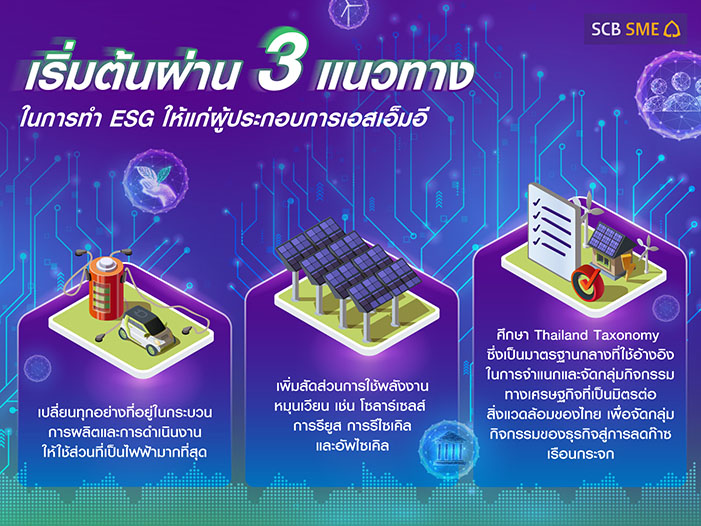 SCB SME

เริ่มต้นผ่าน 3 แนวทาง
ในการทำ ESG ให้แก่ผู้ประกอบการเอสเอ็มอี

เปลี่ยนทุกอย่างที่อยู่ในกระบวนการผลิตและการดำเนินงานให้ใช้ส่วนที่เป็นไฟฟ้ามากที่สุด

เพิ่มสัดส่วนการใช้พลังงานหมุนเวียน เช่น โซลาร์เซลส์ การรียูส การรีไซเคิล และอัพไซเคิล

ศึกษา Thailand Taxonomy ซึ่งเป็นมาตรฐานกลางที่ใช้อ้างอิงในการจำแนกและจัดกลุ่มกิจกรรมทางเศรษฐกิจที่เป็นมิตรต่อสิ่งแวดล้อมของไทย เพื่อจัดกลุ่มกิจกรรมของธุรกิจสู่การลดก๊าซเรือนกระจก